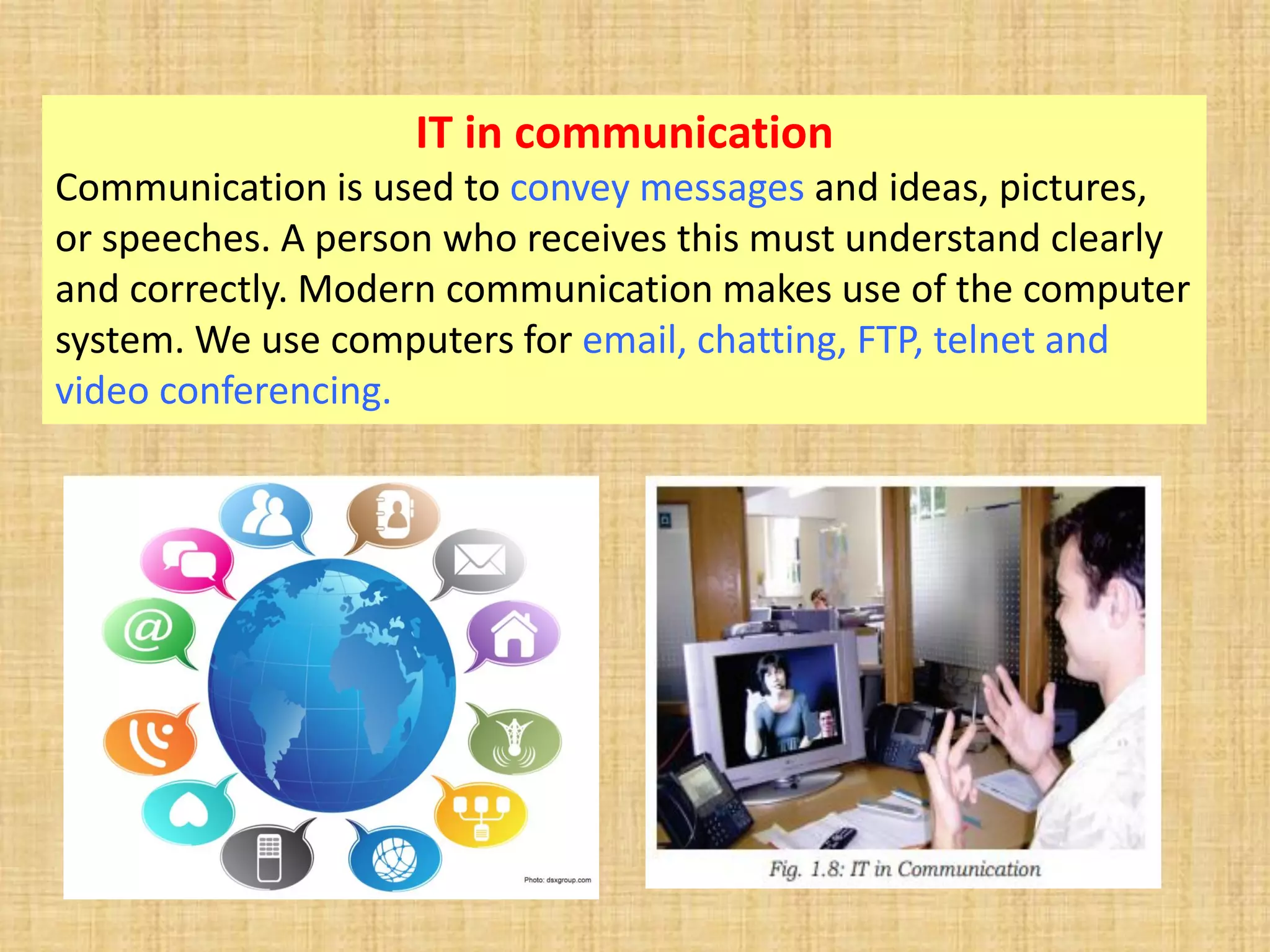 IT in communication

Communication is used to convey messages and ideas, pictures, or speeches. A person who receives this must understand clearly and correctly. Modern communication makes use of the computer system. We use computers for email, chatting, FTP, telnet and video conferencing.

@

Photo: dsxgroup.com

Fig. 1.8: IT in Communication